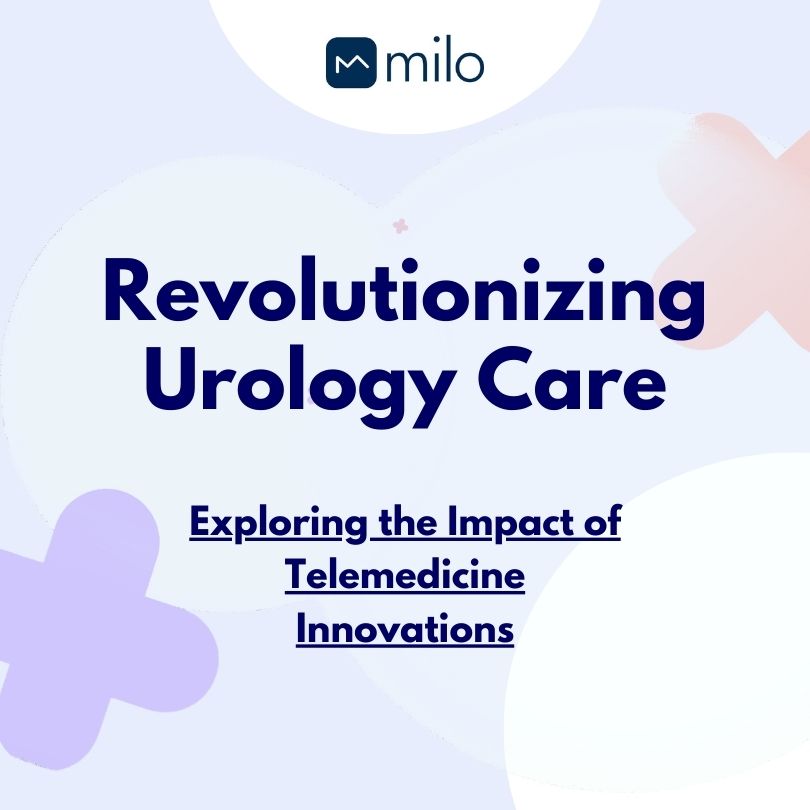 milo

Revolutionizing Urology Care

Exploring the Impact of Telemedicine Innovations